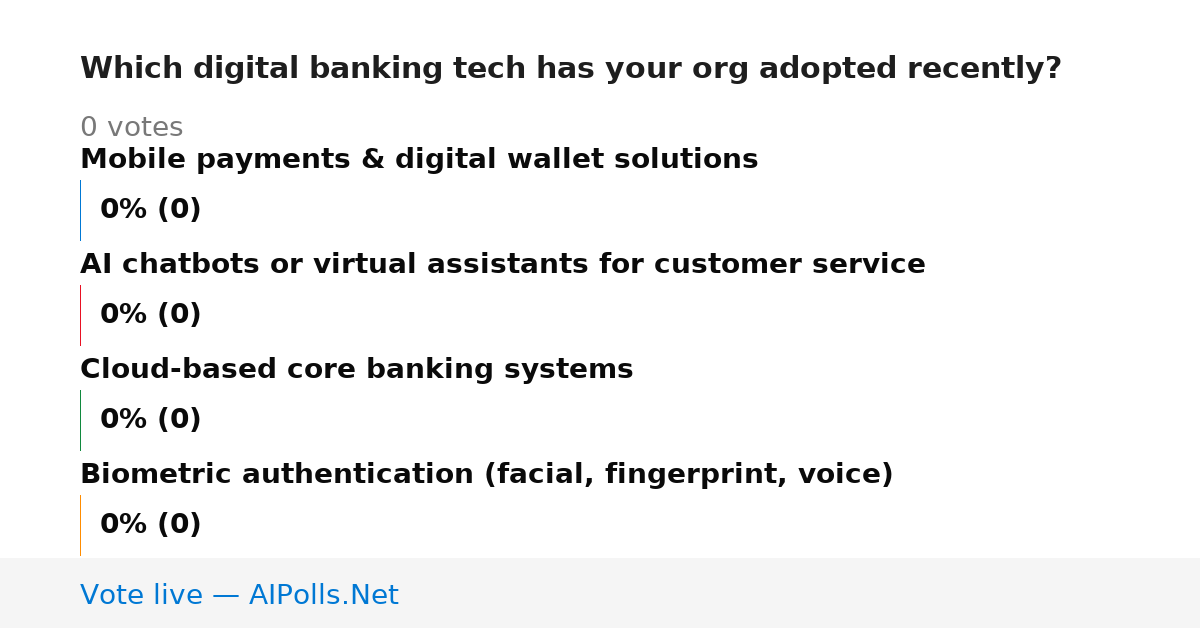 Which digital banking tech has your org adopted recently?

0 votes

Mobile payments & digital wallet solutions

0% (0)

AI chatbots or virtual assistants for customer service

0% (0)

Cloud-based core banking systems

0% (0)

Biometric authentication (facial, fingerprint, voice)

0% (0)

Vote live — AIPolls.Net